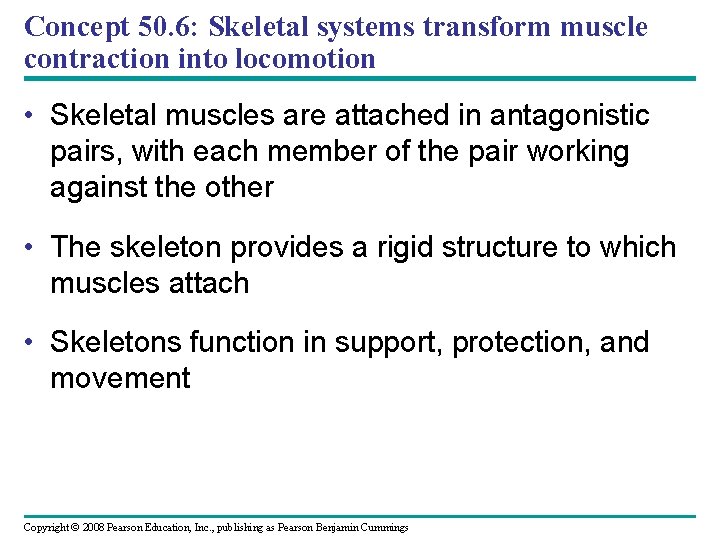 Concept 50.6: Skeletal systems transform muscle contraction into locomotion

• Skeletal muscles are attached in antagonistic pairs, with each member of the pair working against the other

• The skeleton provides a rigid structure to which muscles attach

• Skeletons function in support, protection, and movement

Copyright © 2008 Pearson Education, Inc., publishing as Pearson Benjamin Cummings